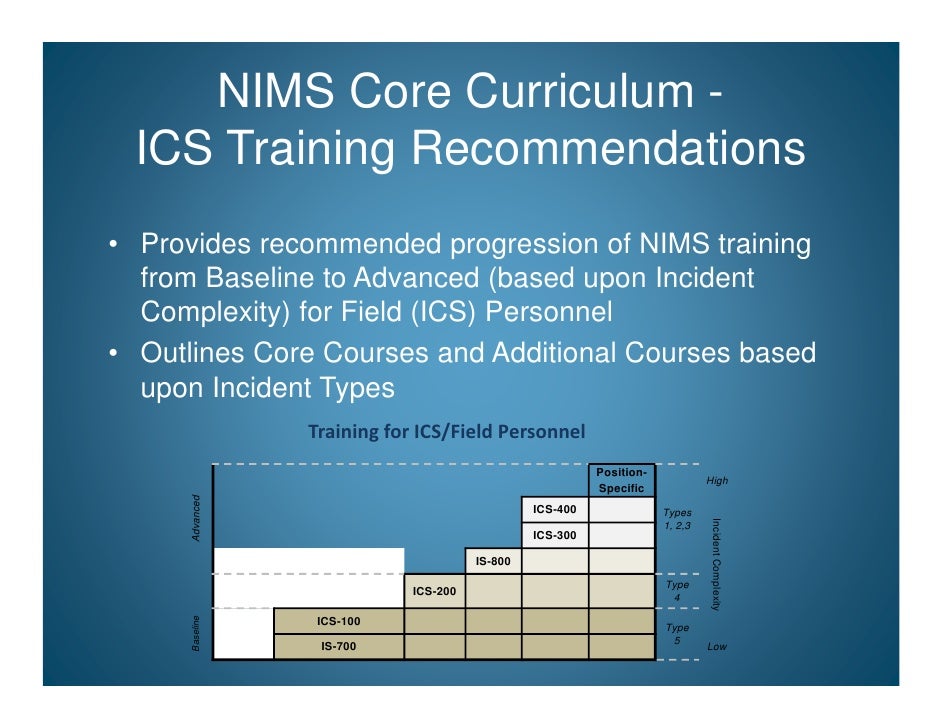 NIMS Core Curriculum -
ICS Training Recommendations

• Provides recommended progression of NIMS training from Baseline to Advanced (based upon Incident Complexity) for Field (ICS) Personnel
• Outlines Core Courses and Additional Courses based upon Incident Types

Training for ICS/Field Personnel

Advanced
Baseline

Position-Specific
ICS-400
ICS-300
IS-800
ICS-200
ICS-100
IS-700

High
Types 1, 2,3
Type 4
Type 5
Low
Incident Complexity